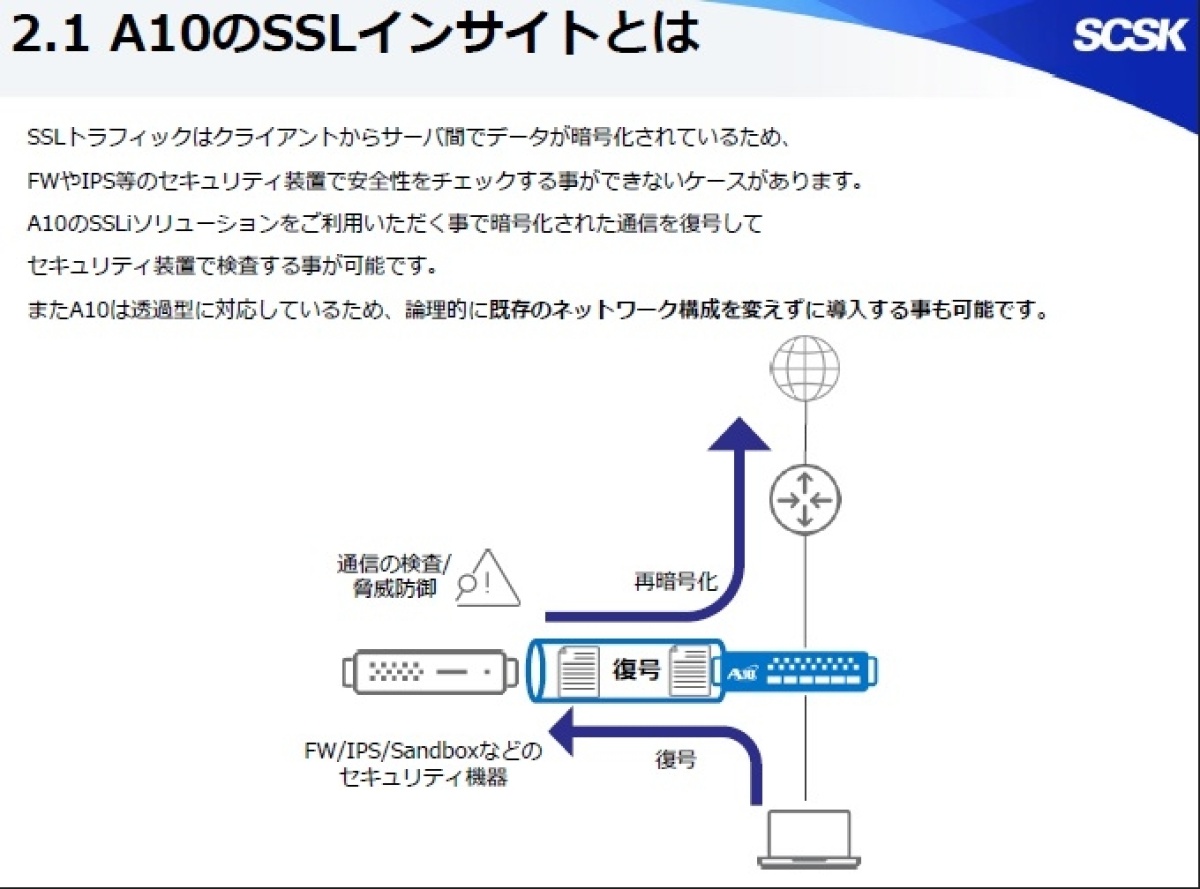 2.1 A10のSSLインサイトとは

SCSK

SSLトラフィックはクライアントからサーバ間でデータが暗号化されているため、
FWやIPS等のセキュリティ装置で安全性をチェックする事ができないケースがあります。
A10のSSLiソリューションをご利用いただく事で暗号化された通信を復号して
セキュリティ装置で検査する事が可能です。
またA10は透過型に対応しているため、論理的に既存のネットワーク構成を変えずに導入する事も可能です。

通信の検査/
脅威防御

再暗号化

復号

A10

FW/IPS/Sandboxなどの
セキュリティ機器

復号